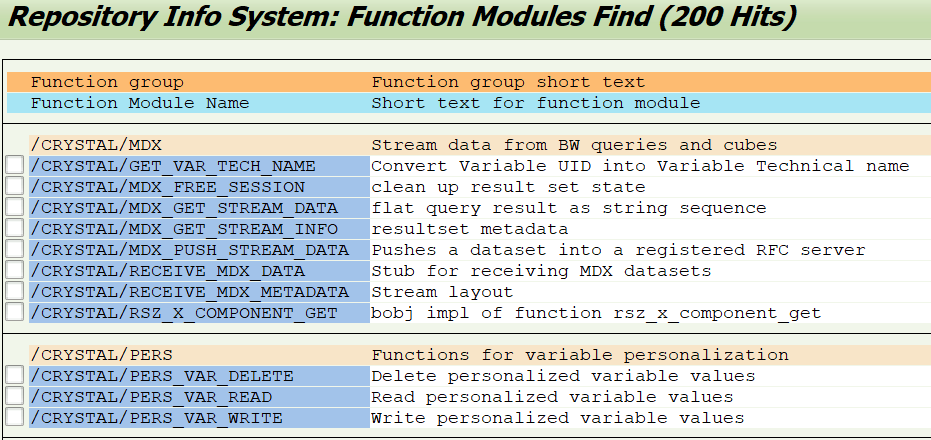 Repository Info System: Function Modules Find (200 Hits)

| Function group | Function group short text |
|---|---|
| Function Module Name | Short text for function module |

| /CRYSTAL/MDX | Stream data from BW queries and cubes |
|---|---|
| /CRYSTAL/GET_VAR_TECH_NAME | Convert Variable UID into Variable Technical name |
| /CRYSTAL/MDX_FREE_SESSION | clean up result set state |
| /CRYSTAL/MDX_GET_STREAM_DATA | flat query result as string sequence |
| /CRYSTAL/MDX_GET_STREAM_INFO | resultset metadata |
| /CRYSTAL/MDX_PUSH_STREAM_DATA | Pushes a dataset into a registered RFC server |
| /CRYSTAL/RECEIVE_MDX_DATA | Stub for receiving MDX datasets |
| /CRYSTAL/RECEIVE_MDX_METADATA | Stream layout |
| /CRYSTAL/RSZ_X_COMPONENT_GET | bobj impl of function rsz_x_component_get |

| /CRYSTAL/PERS | Functions for variable personalization |
|---|---|
| /CRYSTAL/PERS_VAR_DELETE | Delete personalized variable values |
| /CRYSTAL/PERS_VAR_READ | Read personalized variable values |
| /CRYSTAL/PERS_VAR_WRITE | Write personalized variable values |